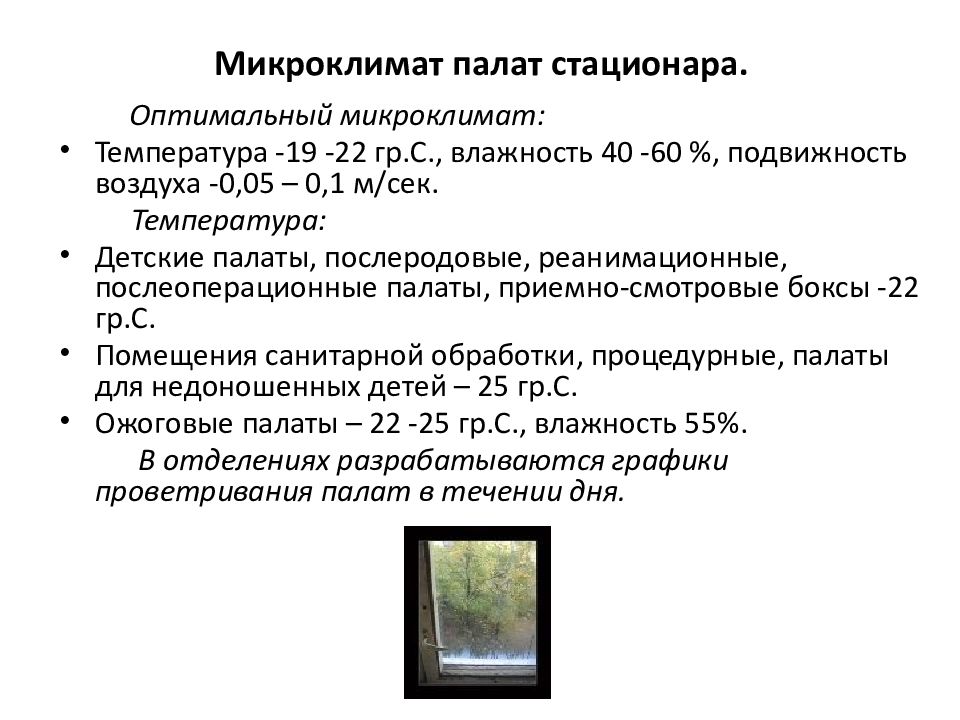 Микроклимат палат стационара.

Оптимальный микроклимат:

• Температура -19 -22 гр.С., влажность 40 -60 %, подвижность воздуха -0,05 – 0,1 м/сек.

Температура:

• Детские палаты, послеродовые, реанимационные, послеоперационные палаты, приемно-смотровые боксы -22 гр.С.
• Помещения санитарной обработки, процедурные, палаты для недоношенных детей – 25 гр.С.
• Ожоговые палаты – 22 -25 гр.С., влажность 55%.

В отделениях разрабатываются графики проветривания палат в течении дня.